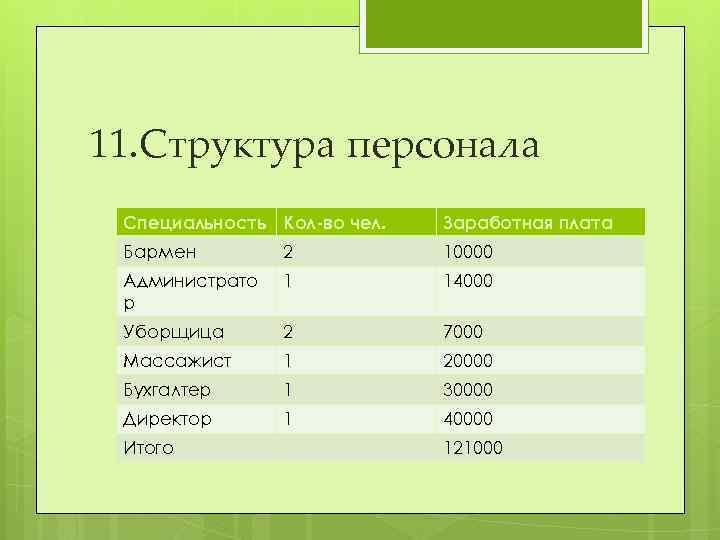 11.Структура персонала

| Специальность | Кол-во чел. | Заработная плата |
|---|---|---|
| Бармен | 2 | 10000 |
| Администратор | 1 | 14000 |
| Уборщица | 2 | 7000 |
| Массажист | 1 | 20000 |
| Бухгалтер | 1 | 30000 |
| Директор | 1 | 40000 |
| Итого | | 121000 |